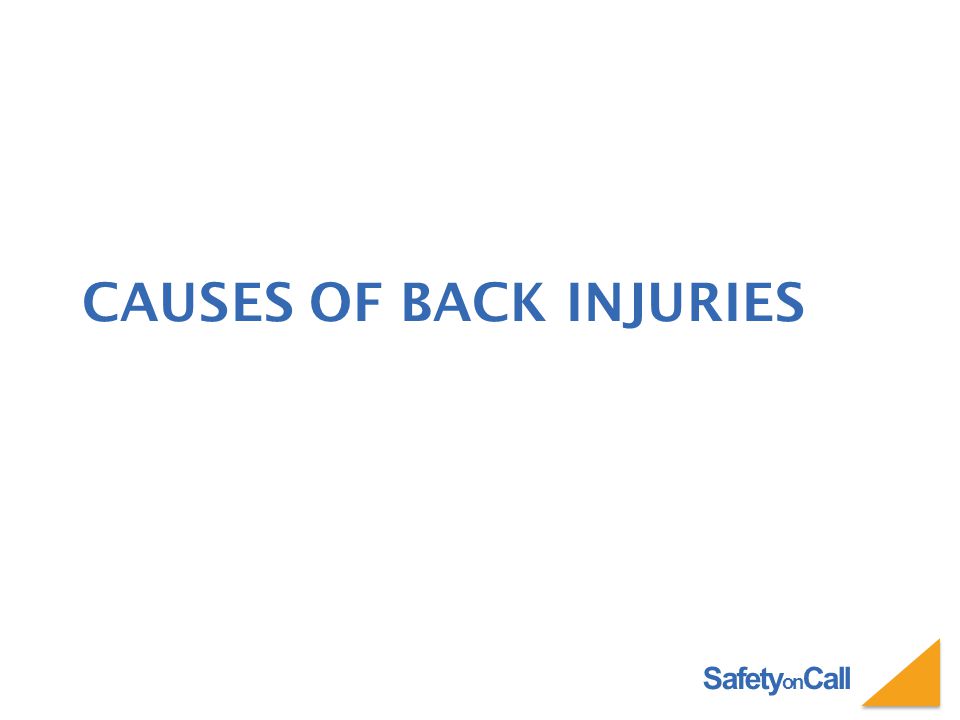 CAUSES OF BACK INJURIES

SafetyonCall